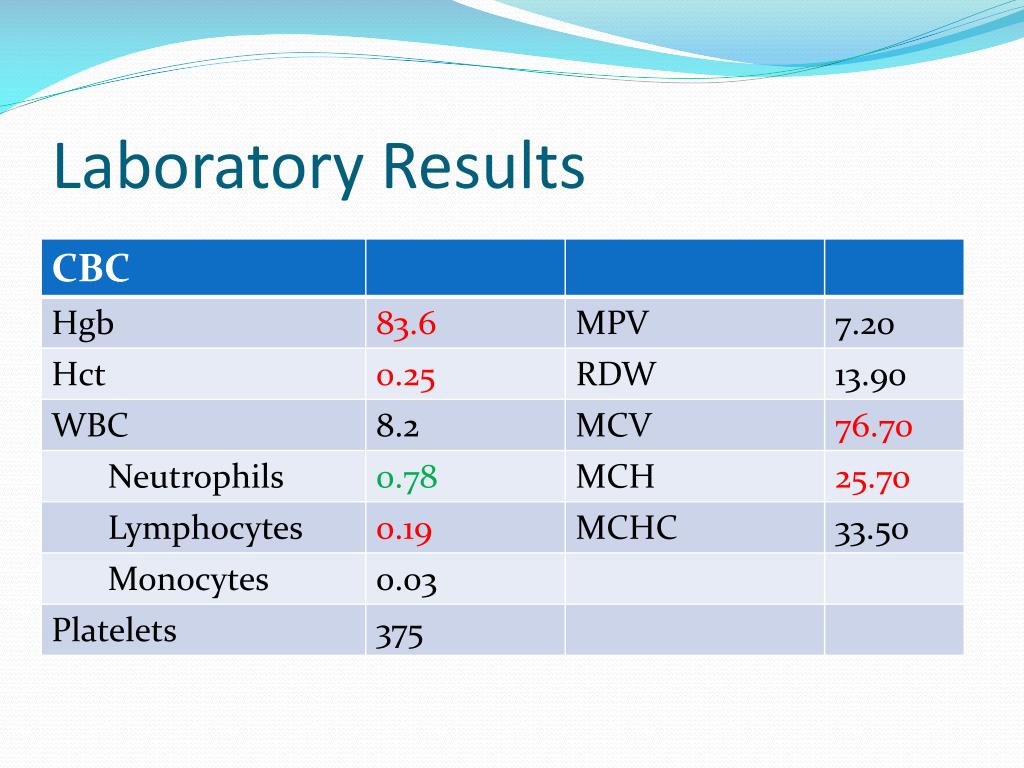 Laboratory Results

| CBC | | | |
|---|---|---|---|
| Hgb | 83.6 | MPV | 7.20 |
| Hct | 0.25 | RDW | 13.90 |
| WBC | 8.2 | MCV | 76.70 |
| Neutrophils | 0.78 | MCH | 25.70 |
| Lymphocytes | 0.19 | MCHC | 33.50 |
| Monocytes | 0.03 | | |
| Platelets | 375 | | |